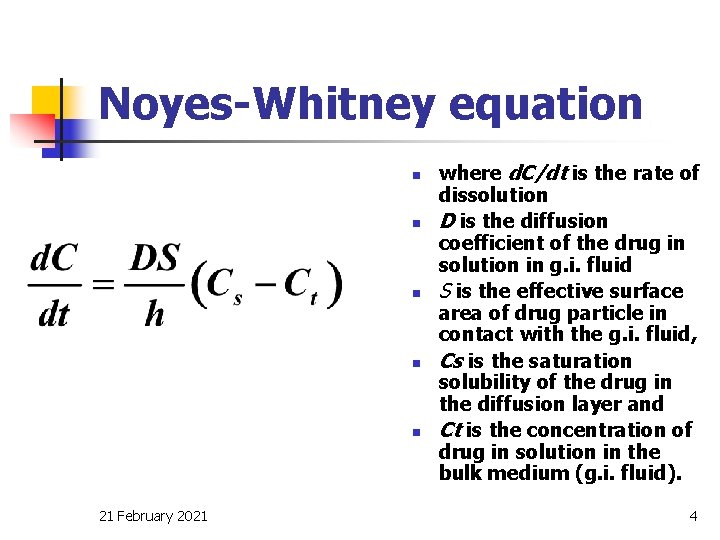 Noyes-Whitney equation

$\frac{dC}{dt} = \frac{DS}{h}(C_s - C_t)$

- where dC/dt is the rate of dissolution
- D is the diffusion coefficient of the drug in solution in g.i. fluid
- S is the effective surface area of drug particle in contact with the g.i. fluid,
- Cs is the saturation solubility of the drug in the diffusion layer and
- Ct is the concentration of drug in solution in the bulk medium (g.i. fluid).

21 February 2021

4